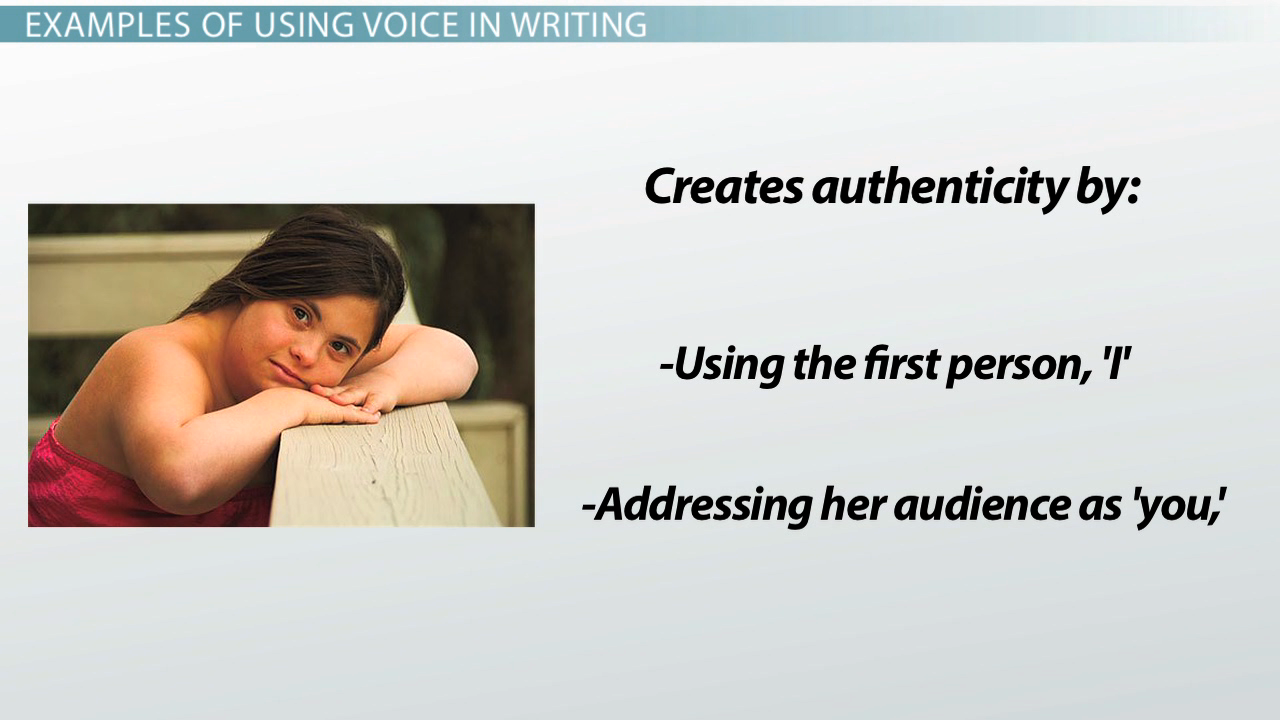 EXAMPLES OF USING VOICE IN WRITING

Creates authenticity by:

-Using the first person, 'I'

-Addressing her audience as 'you,'